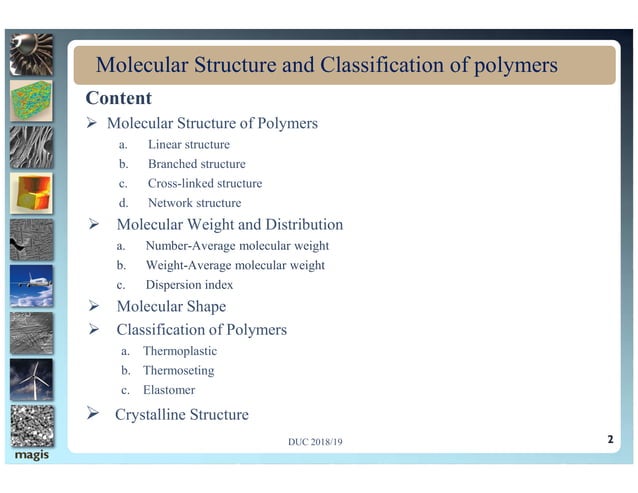 Molecular Structure and Classification of polymers

Content

➢ Molecular Structure of Polymers
a. Linear structure
b. Branched structure
c. Cross-linked structure
d. Network structure

➢ Molecular Weight and Distribution
a. Number-Average molecular weight
b. Weight-Average molecular weight
c. Dispersion index

➢ Molecular Shape

➢ Classification of Polymers
a. Thermoplastic
b. Thermoseting
c. Elastomer

➢ Crystalline Structure

DUC 2018/19

2

magis